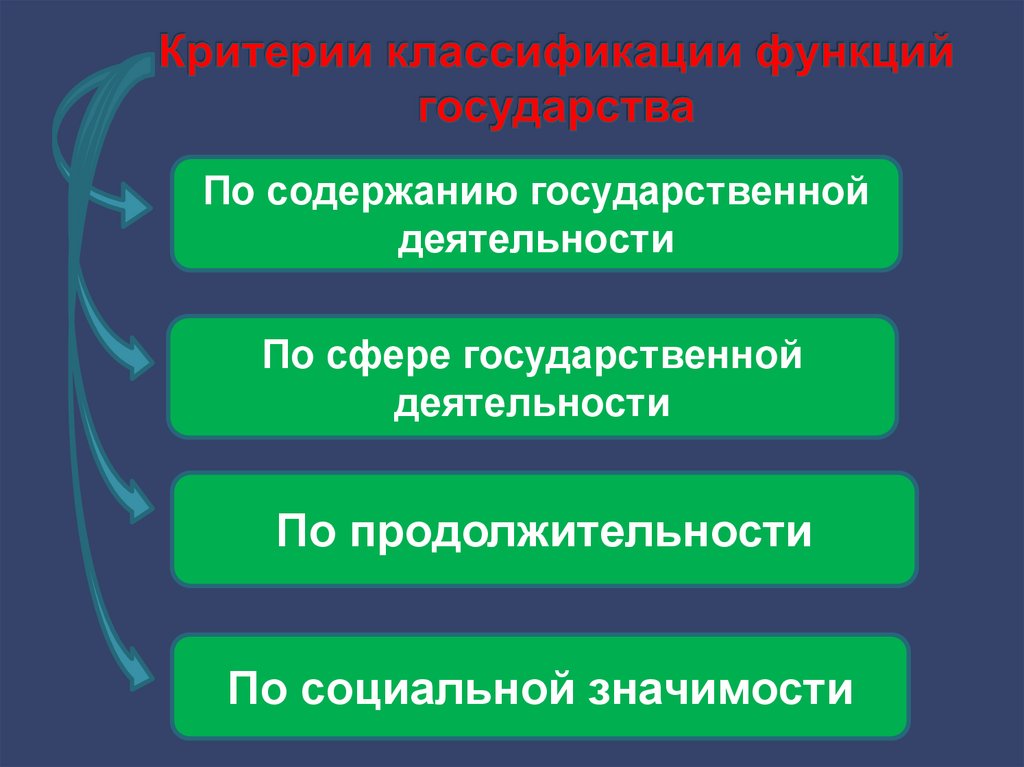 Критерии классификации функций государства

По содержанию государственной деятельности

По сфере государственной деятельности

По продолжительности

По социальной значимости